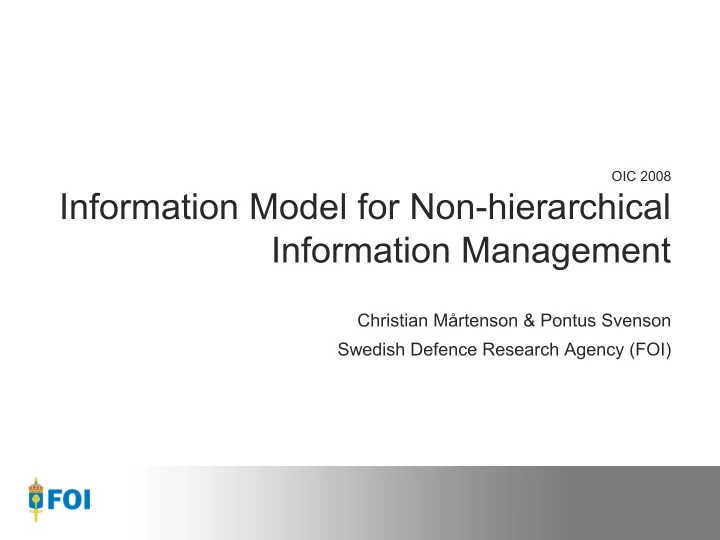 OIC 2008

Information Model for Non-hierarchical Information Management

Christian Mårtenson & Pontus Svenson

Swedish Defence Research Agency (FOI)

FOI